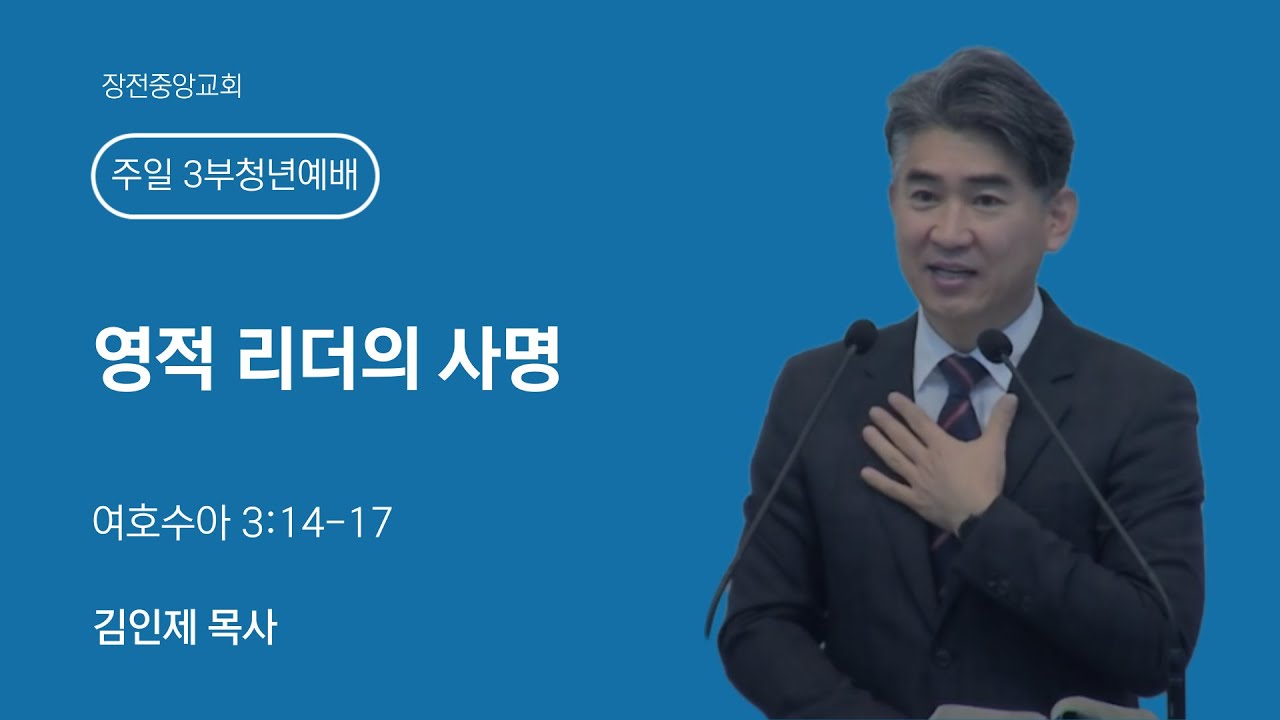 장전중앙교회

주일 3부청년예배

영적 리더의 사명

여호수아 3:14-17

김인제 목사